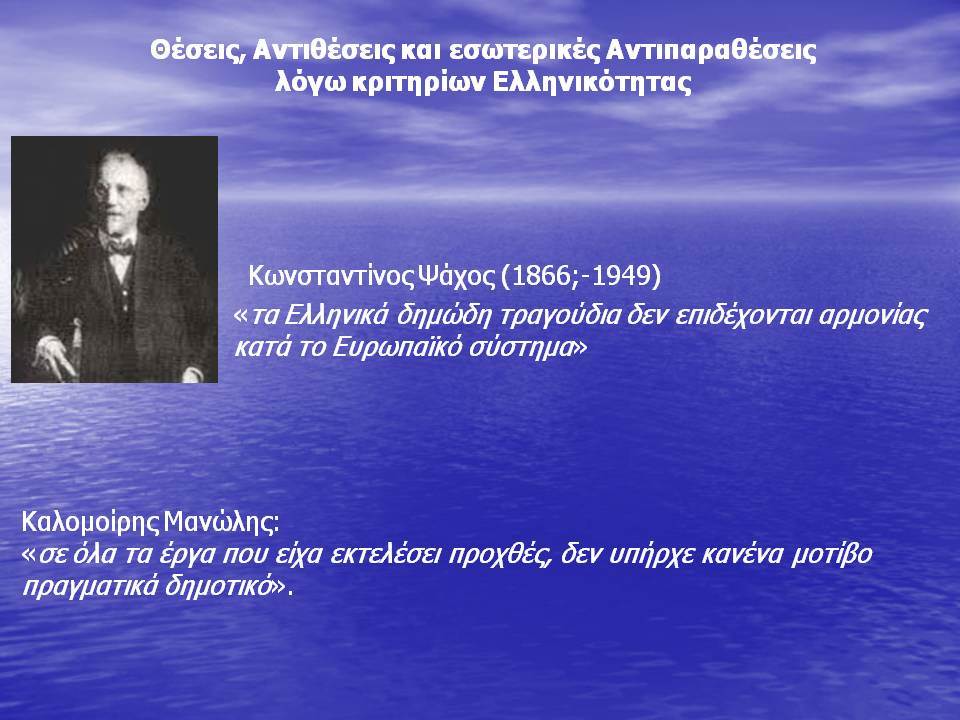 Θέσεις, Αντιθέσεις και εσωτερικές Αντιπαραθέσεις λόγω κριτηρίων Ελληνικότητας

Κωνσταντίνος Ψάχος (1866;-1949)
«τα Ελληνικά δημώδη τραγούδια δεν επιδέχονται αρμονίας κατά το Ευρωπαϊκό σύστημα»

Καλομοίρης Μανώλης:
«σε όλα τα έργα που είχα εκτελέσει προχθές, δεν υπήρχε κανένα μοτίβο πραγματικά δημοτικό».